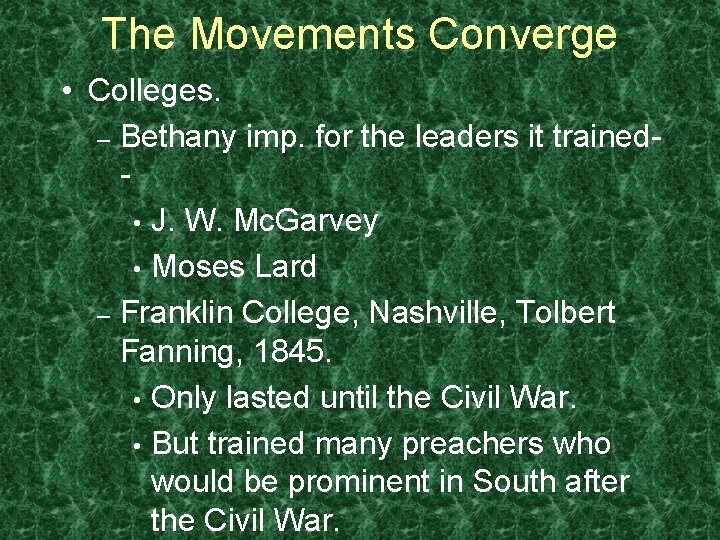 The Movements Converge

• Colleges.

– Bethany imp. for the leaders it trained--

• J. W. McGarvey

• Moses Lard

– Franklin College, Nashville, Tolbert Fanning, 1845.

• Only lasted until the Civil War.

• But trained many preachers who would be prominent in South after the Civil War.